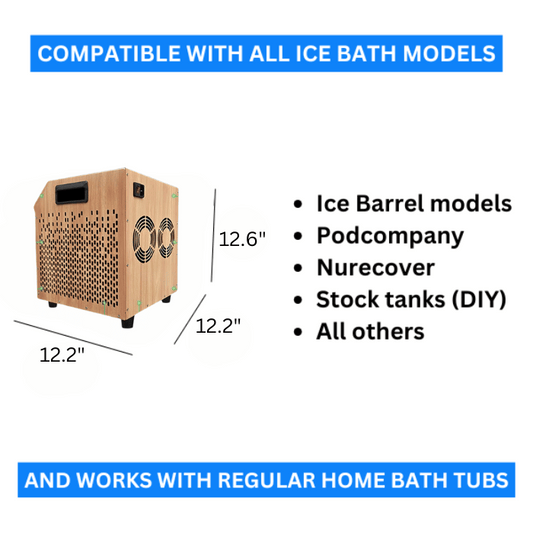 COMPATIBLE WITH ALL ICE BATH MODELS

12.6"

12.2"

12.2"

- Ice Barrel models
- Podcompany
- Nurecover
- Stock tanks (DIY)
- All others

AND WORKS WITH REGULAR HOME BATH TUBS